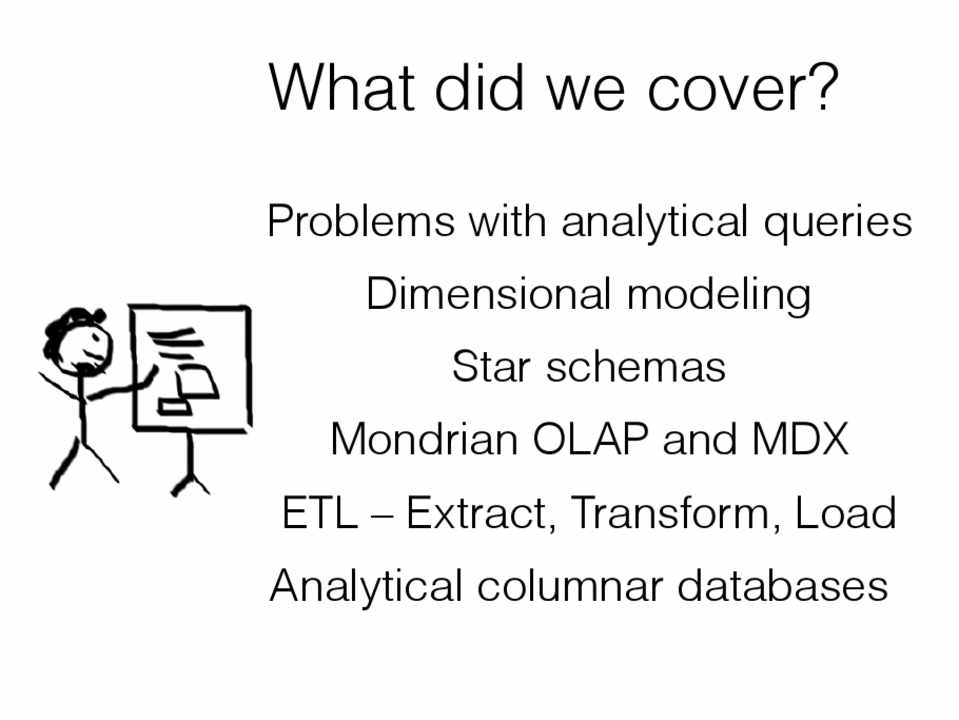 What did we cover?

Problems with analytical queries
Dimensional modeling
Star schemas
Mondrian OLAP and MDX
ETL – Extract, Transform, Load
Analytical columnar databases